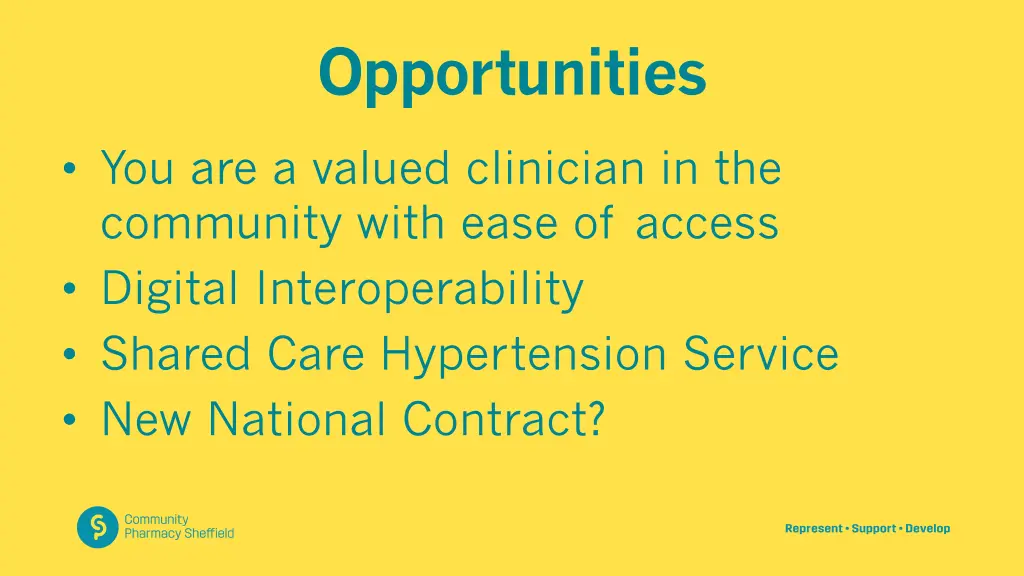 Opportunities

• You are a valued clinician in the community with ease of access
• Digital Interoperability
• Shared Care Hypertension Service
• New National Contract?

Community Pharmacy Sheffield

Represent • Support • Develop